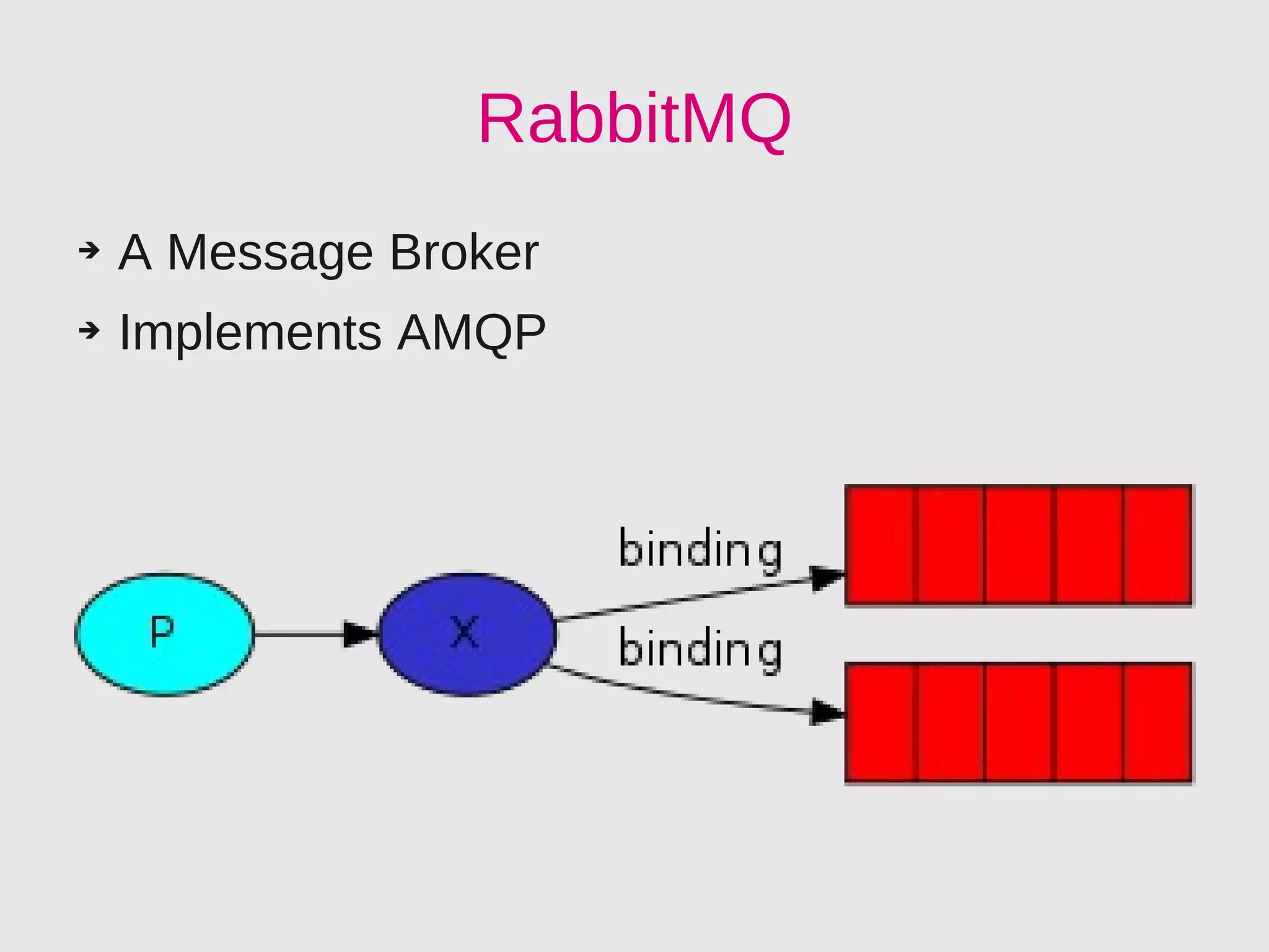 RabbitMQ

➔ A Message Broker

➔ Implements AMQP

P

X

binding

binding